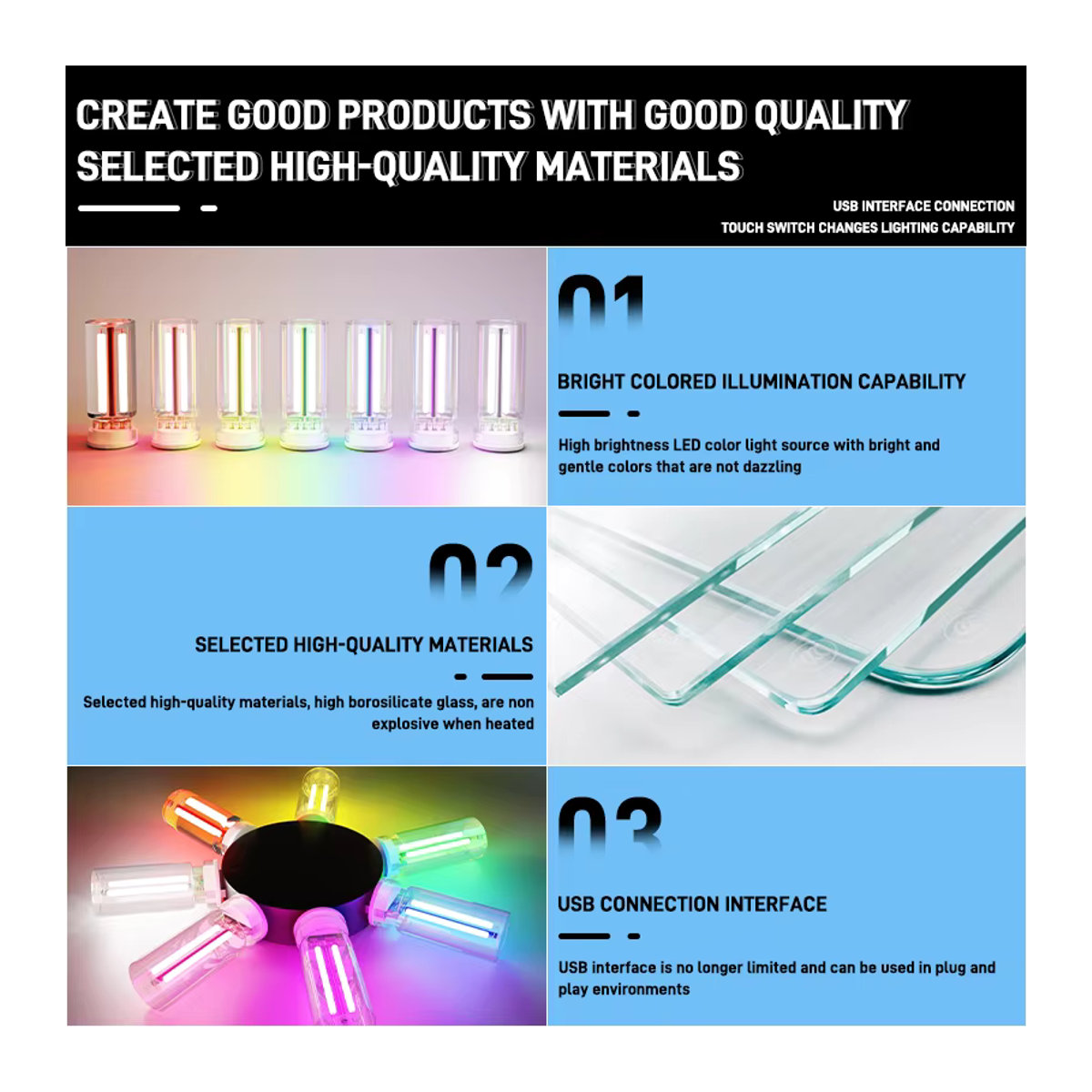 CREATE GOOD PRODUCTS WITH GOOD QUALITY
SELECTED HIGH-QUALITY MATERIALS

USB INTERFACE CONNECTION
TOUCH SWITCH CHANGES LIGHTING CAPABILITY

01

BRIGHT COLORED ILLUMINATION CAPABILITY

High brightness LED color light source with bright and gentle colors that are not dazzling

02

SELECTED HIGH-QUALITY MATERIALS

Selected high-quality materials, high borosilicate glass, are non explosive when heated

03

USB CONNECTION INTERFACE

USB interface is no longer limited and can be used in plug and play environments